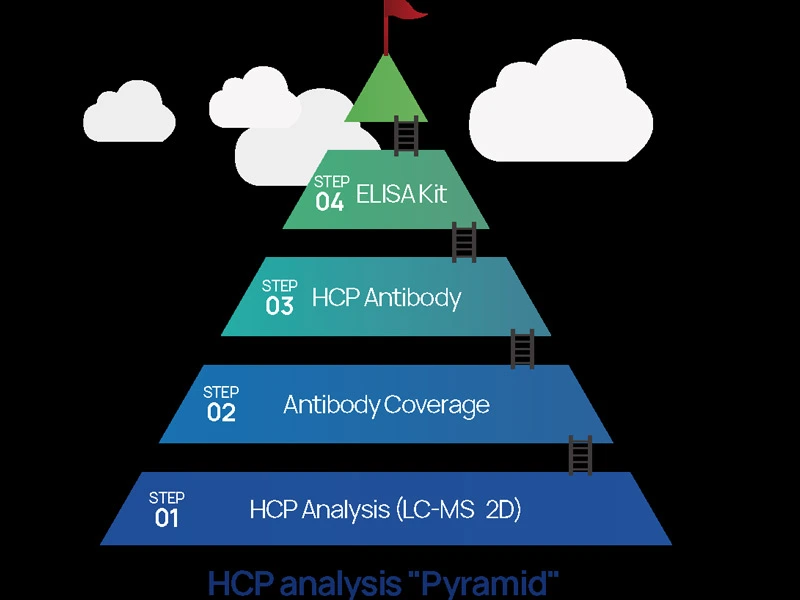 STEP 04 ELISA Kit

STEP 03 HCP Antibody

STEP 02 Antibody Coverage

STEP 01 HCP Analysis (LC-MS 2D)

HCP analysis "Pyramid"